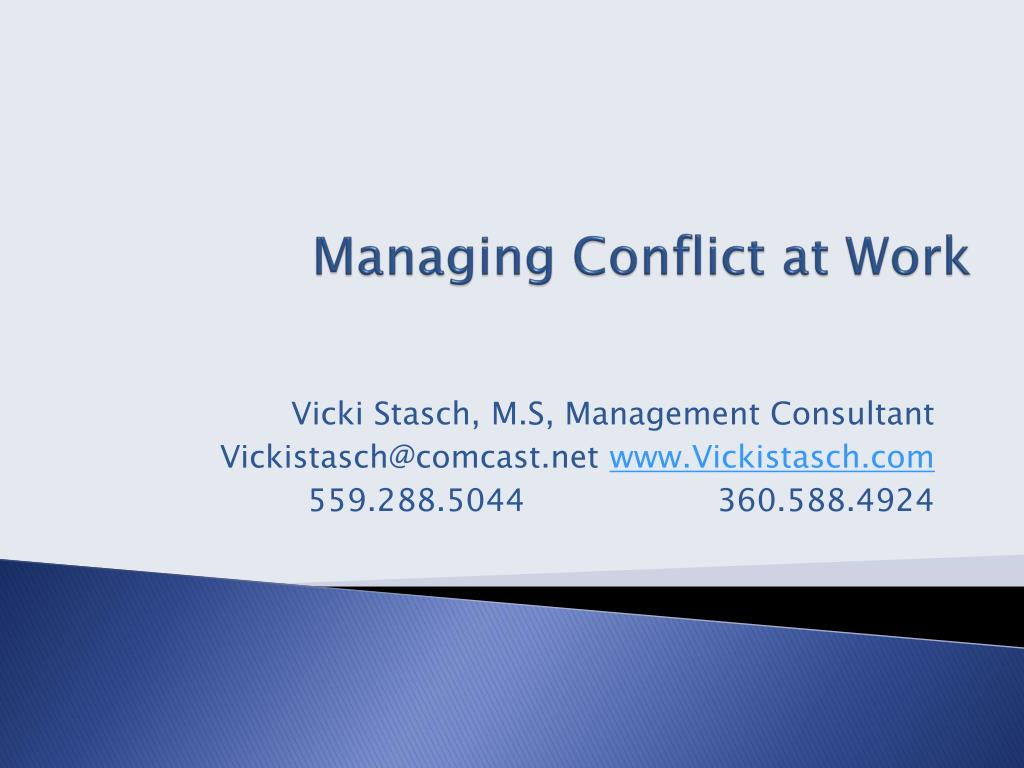 Managing Conflict at Work

Vicki Stasch, M.S, Management Consultant
Vickistasch@comcast.net www.Vickistasch.com
559.288.5044 360.588.4924